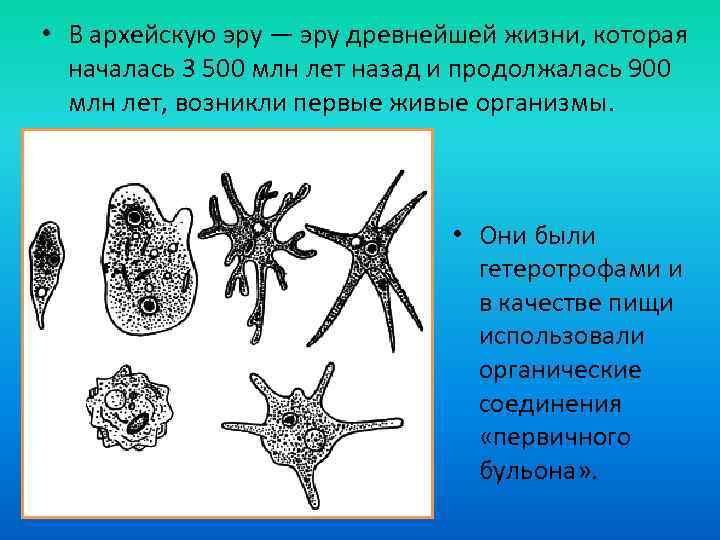 • В архейскую эру — эру древнейшей жизни, которая началась 3 500 млн лет назад и продолжалась 900 млн лет, возникли первые живые организмы.

• Они были гетеротрофами и в качестве пищи использовали органические соединения «первичного бульона».